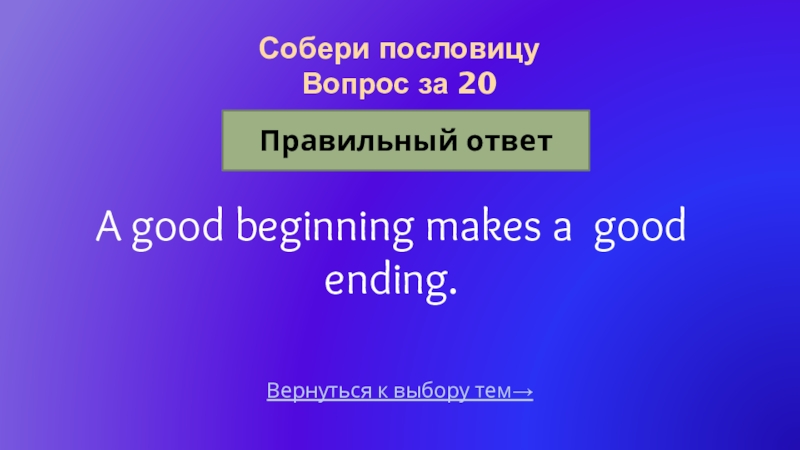 Собери пословицу
Вопрос за 20

Правильный ответ

A good beginning makes a good ending.

Вернуться к выбору тем→